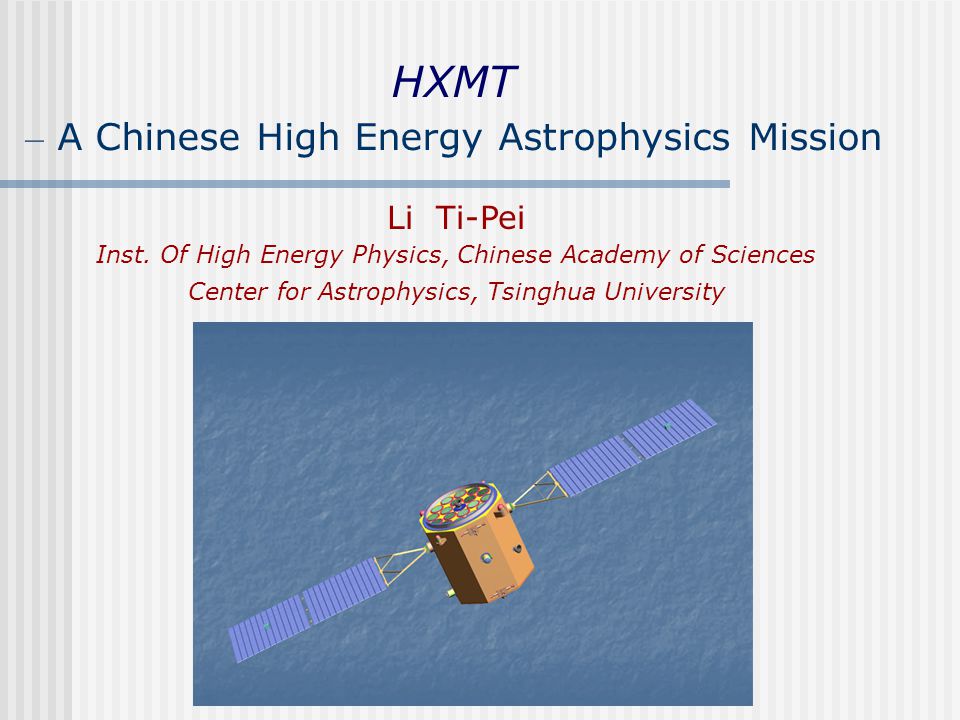 HXMT

– A Chinese High Energy Astrophysics Mission

Li Ti-Pei

Inst. Of High Energy Physics, Chinese Academy of Sciences

Center for Astrophysics, Tsinghua University